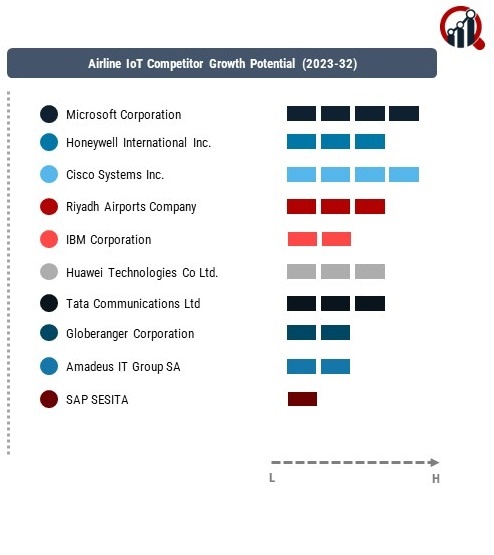 Airline IoT Competitor Growth Potential (2023-32)

Microsoft Corporation
Honeywell International Inc.
Cisco Systems Inc.
Riyadh Airports Company
IBM Corporation
Huawei Technologies Co Ltd.
Tata Communications Ltd
Globeranger Corporation
Amadeus IT Group SA
SAP SESITA

L
H